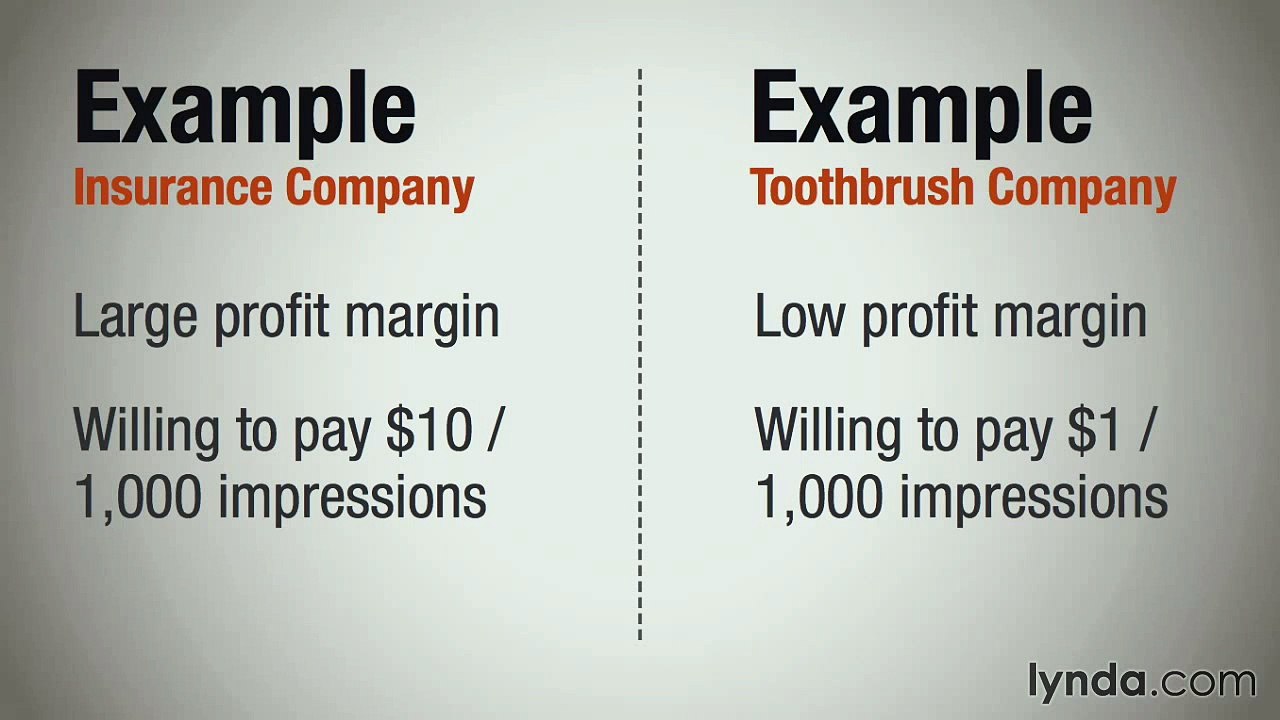 Example
Insurance Company

Large profit margin

Willing to pay \$10 / 1,000 impressions

Example
Toothbrush Company

Low profit margin

Willing to pay \$1 / 1,000 impressions

lynda.com